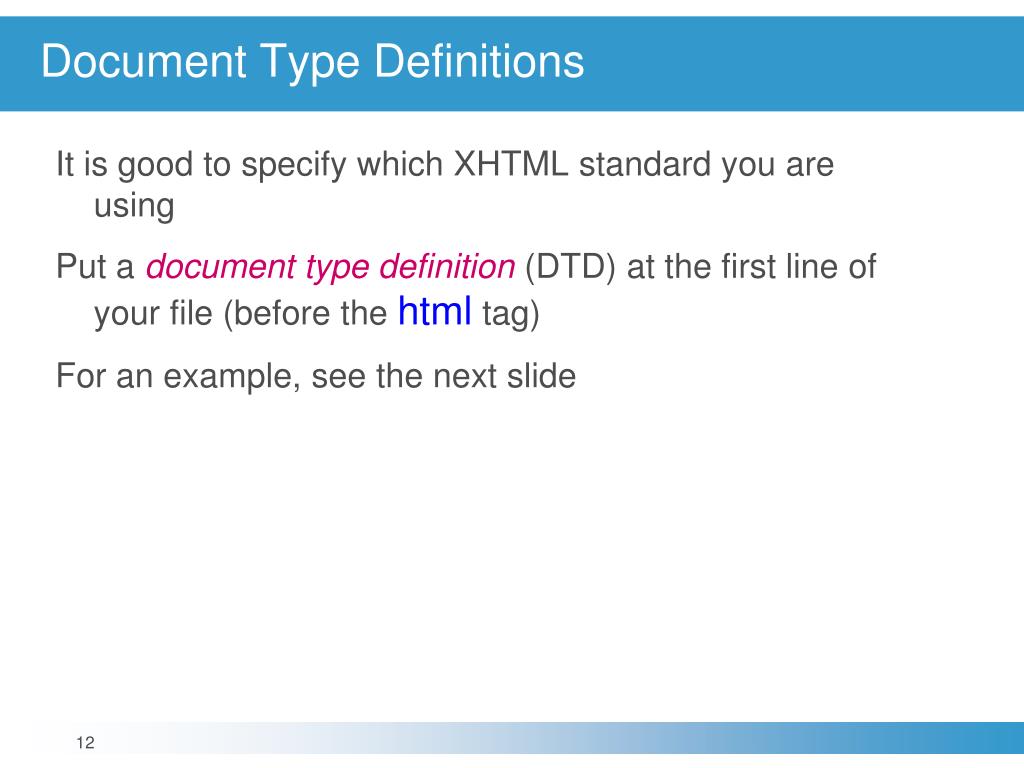 Document Type Definitions

It is good to specify which XHTML standard you are using

Put a document type definition (DTD) at the first line of your file (before the html tag)

For an example, see the next slide

12